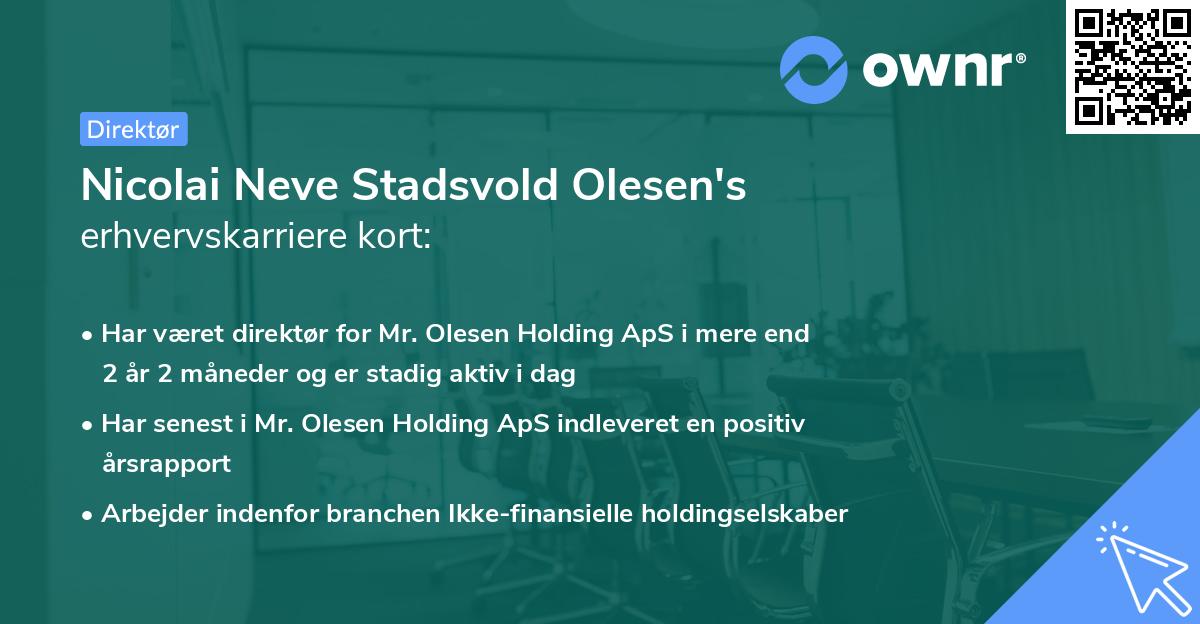 ownr®

Direktør

Nicolai Neve Stadsvold Olesen's erhvervskarriere kort:

• Har været direktør for Mr. Olesen Holding ApS i mere end 2 år 2 måneder og er stadig aktiv i dag

• Har senest i Mr. Olesen Holding ApS indleveret en positiv årsrapport

• Arbejder indenfor branchen Ikke-finansielle holdingselskaber